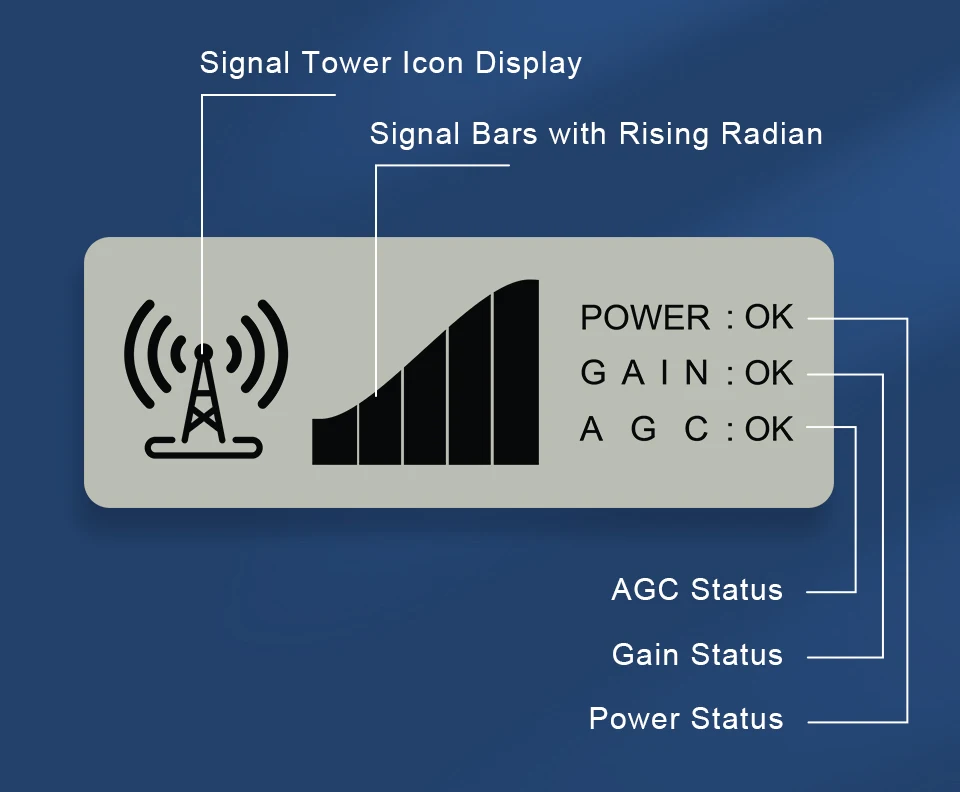 Signal Tower Icon Display

Signal Bars with Rising Radian

POWER : OK
G A I N : OK
A G C : OK

AGC Status

Gain Status

Power Status